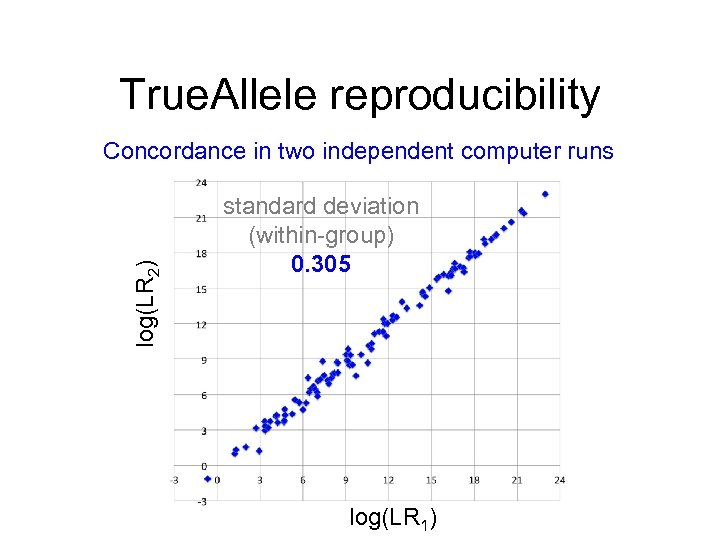 TrueAllele reproducibility

Concordance in two independent computer runs

standard deviation
(within-group)
0.305

$\log(LR_2)$

24
21
18
15
12
9
6
3
0
-3

-3 0 3 6 9 12 15 18 21 24

$\log(LR_1)$